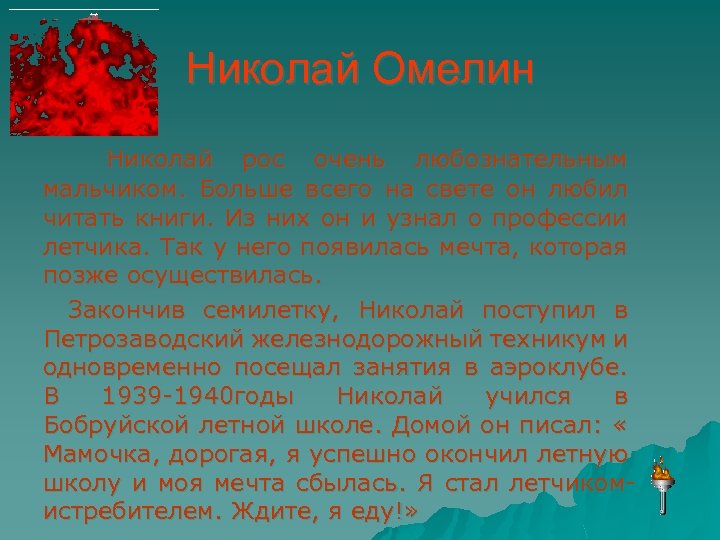 Николай Омелин

Николай рос очень любознательным мальчиком. Больше всего на свете он любил читать книги. Из них он и узнал о профессии летчика. Так у него появилась мечта, которая позже осуществилась.

Закончив семилетку, Николай поступил в Петрозаводский железнодорожный техникум и одновременно посещал занятия в аэроклубе. В 1939-1940годы Николай учился в Бобруйской летной школе. Домой он писал: « Мамочка, дорогая, я успешно окончил летную школу и моя мечта сбылась. Я стал летчиком-истребителем. Ждите, я еду!»